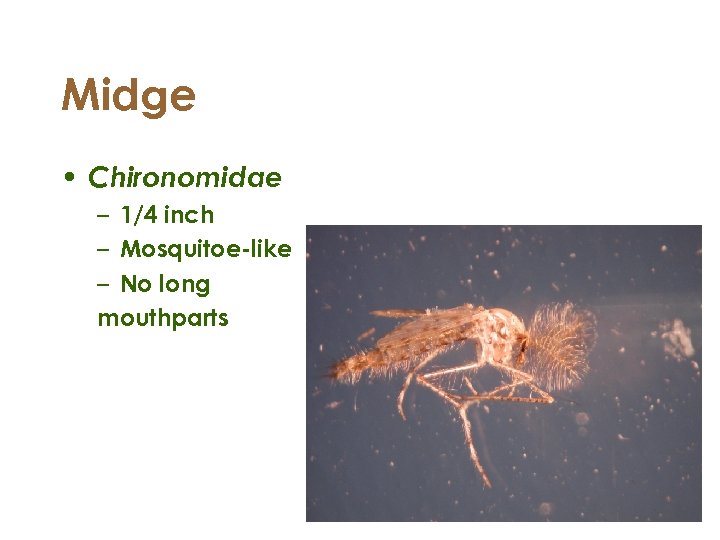 Midge

• Chironomidae
 – 1/4 inch
 – Mosquitoe-like
 – No long mouthparts